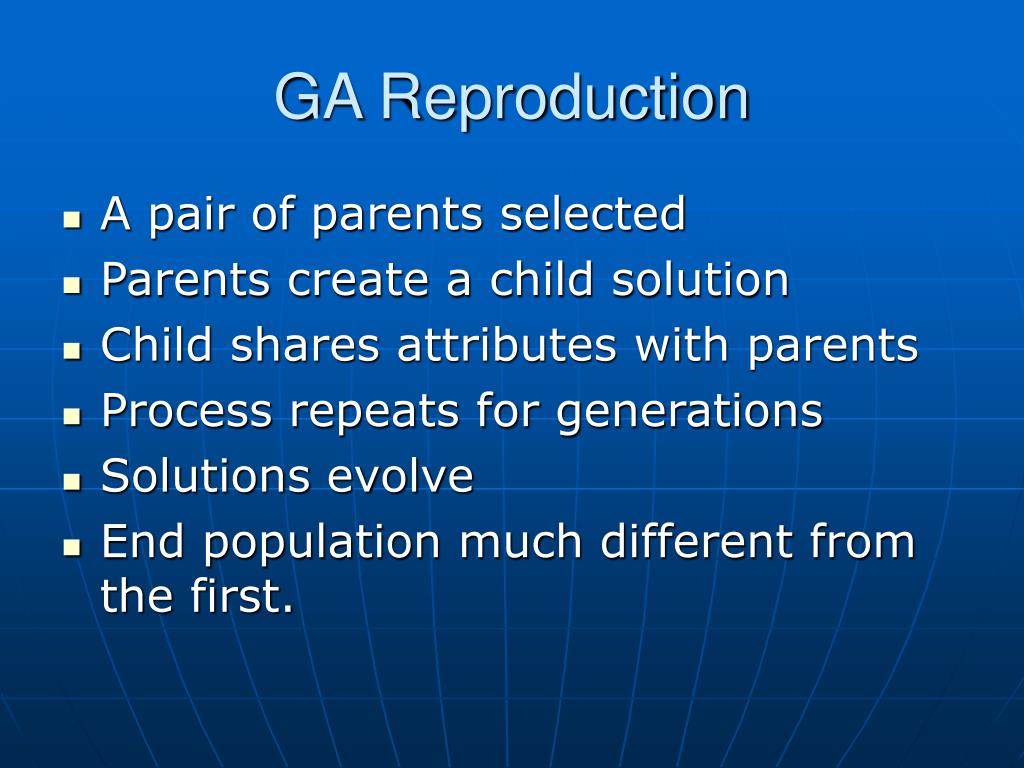 GA Reproduction

- A pair of parents selected
- Parents create a child solution
- Child shares attributes with parents
- Process repeats for generations
- Solutions evolve
- End population much different from the first.